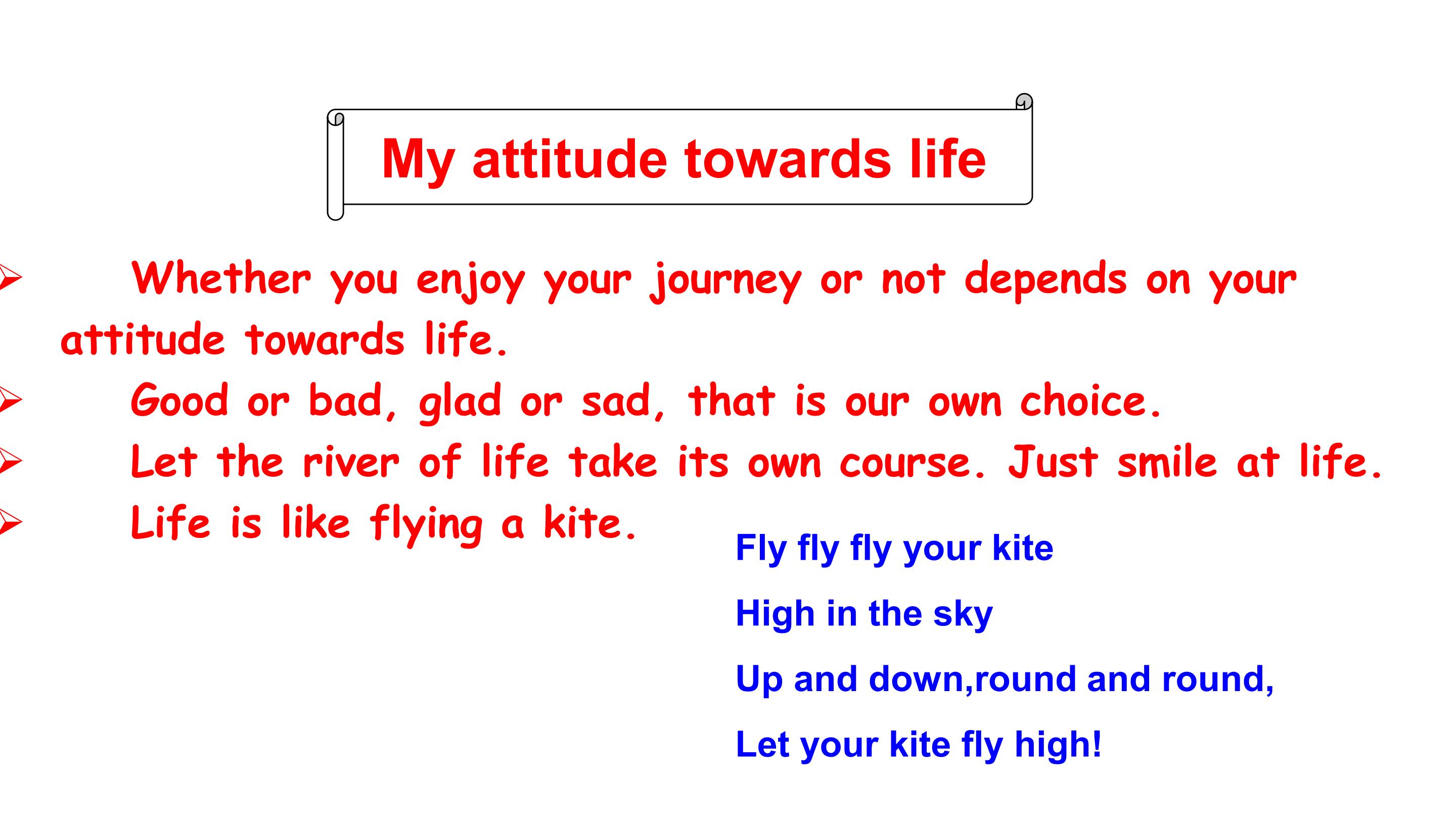 My attitude towards life

➢ Whether you enjoy your journey or not depends on your attitude towards life.

➢ Good or bad, glad or sad, that is our own choice.

➢ Let the river of life take its own course. Just smile at life.

➢ Life is like flying a kite.

Fly fly fly your kite
High in the sky
Up and down,round and round,
Let your kite fly high!